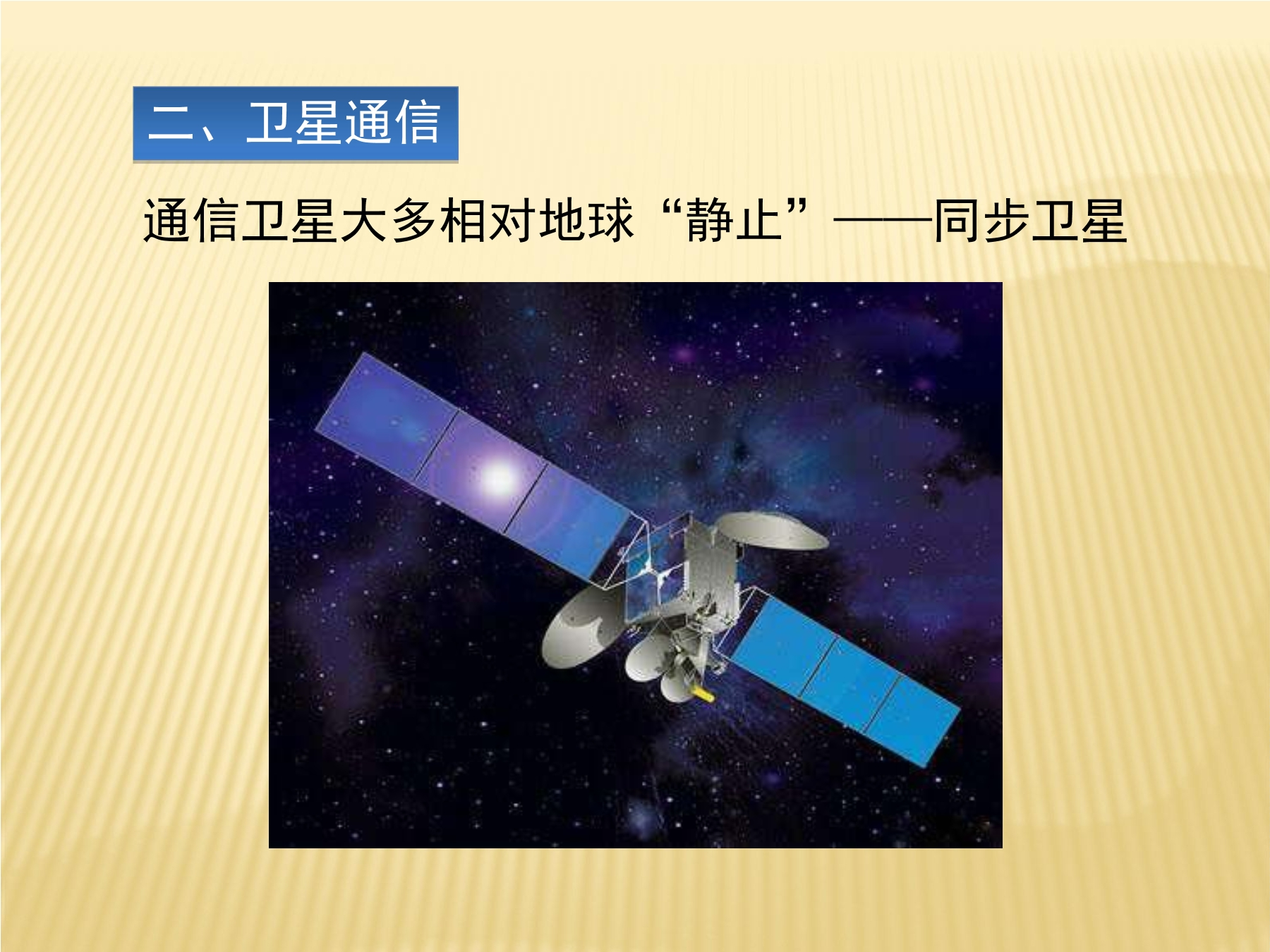 二、卫星通信

通信卫星大多相对地球“静止”——同步卫星